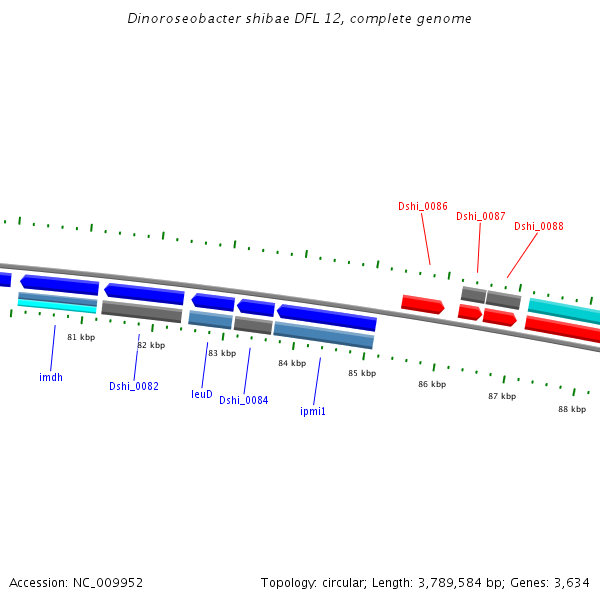 Dinoroseobacter shibae DFL 12, complete genome

Dshi_0086
Dshi_0087
Dshi_0088

81 kbp
82 kbp
83 kbp
84 kbp
85 kbp
86 kbp
87 kbp
88 kbp

imdh
Dshi_0082
leuD
Dshi_0084
ipmi1

Accession: NC_009952
Topology: circular; Length: 3,789,584 bp; Genes: 3,634